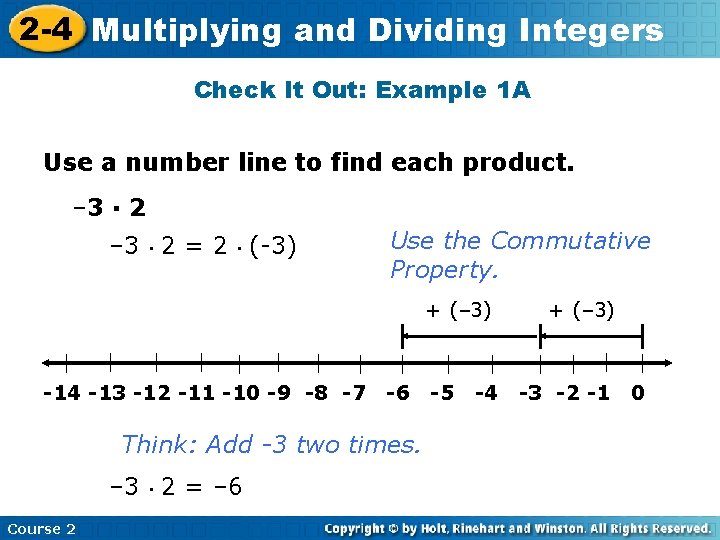 2-4 Multiplying and Dividing Integers

Check It Out: Example 1A

Use a number line to find each product.

$-3 \cdot 2$

$-3 \cdot 2 = 2 \cdot (-3)$

Use the Commutative Property.

+ (–3) + (–3)

-14 -13 -12 -11 -10 -9 -8 -7 -6 -5 -4 -3 -2 -1 0

Think: Add -3 two times.

$-3 \cdot 2 = -6$

Course 2

Copyright © by Holt, Rinehart and Winston. All Rights Reserved.